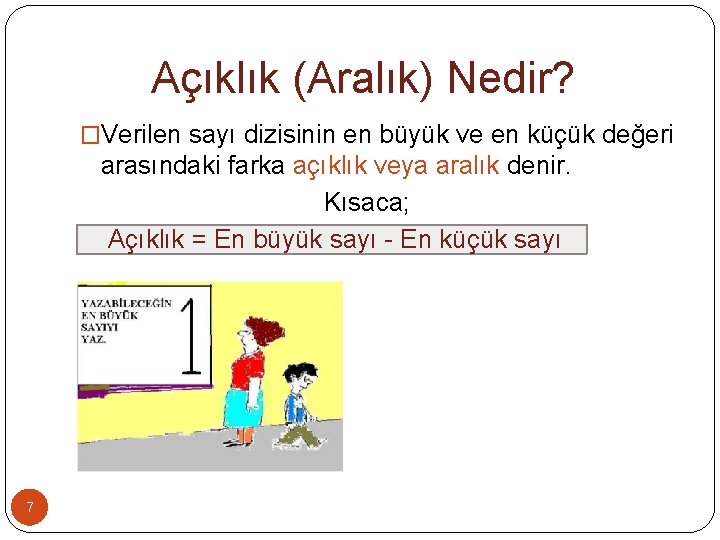 Açıklık (Aralık) Nedir?

□Verilen sayı dizisinin en büyük ve en küçük değeri arasındaki farka açıklık veya aralık denir.

Kısaca;

Açıklık = En büyük sayı - En küçük sayı

YAZABİLECEĞİN EN BÜYÜK SAYIYI YAZ.

1

7